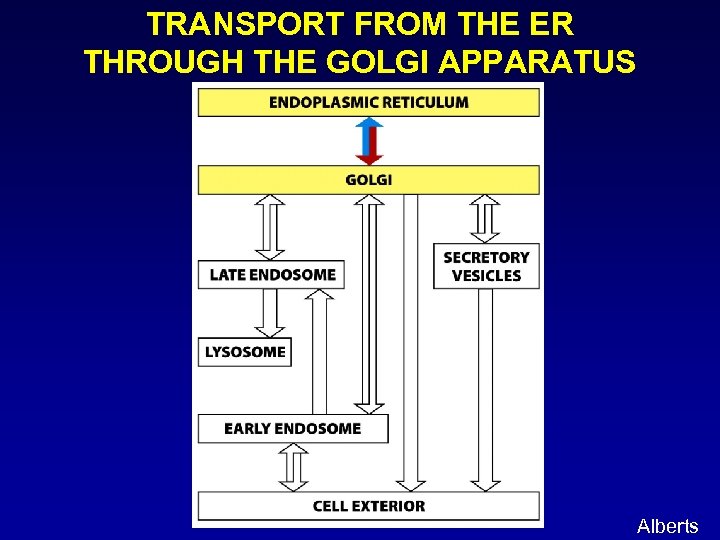 TRANSPORT FROM THE ER THROUGH THE GOLGI APPARATUS

ENDOPLASMIC RETICULUM

GOLGI

LATE ENDOSOME

SECRETORY VESICLES

LYSOSOME

EARLY ENDOSOME

CELL EXTERIOR

Alberts